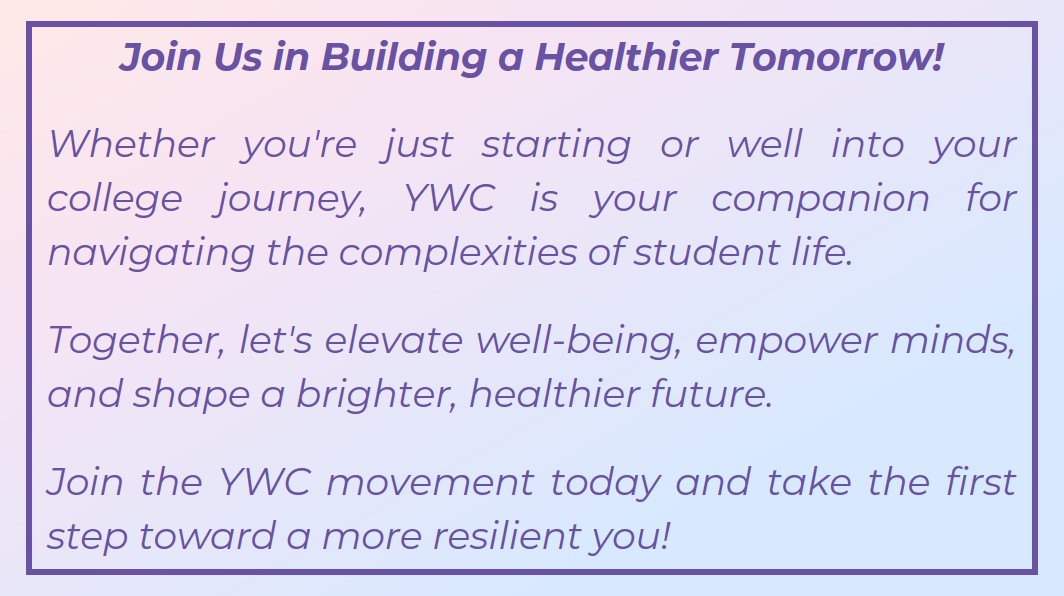 Join Us in Building a Healthier Tomorrow!

Whether you're just starting or well into your college journey, YWC is your companion for navigating the complexities of student life.

Together, let's elevate well-being, empower minds, and shape a brighter, healthier future.

Join the YWC movement today and take the first step toward a more resilient you!